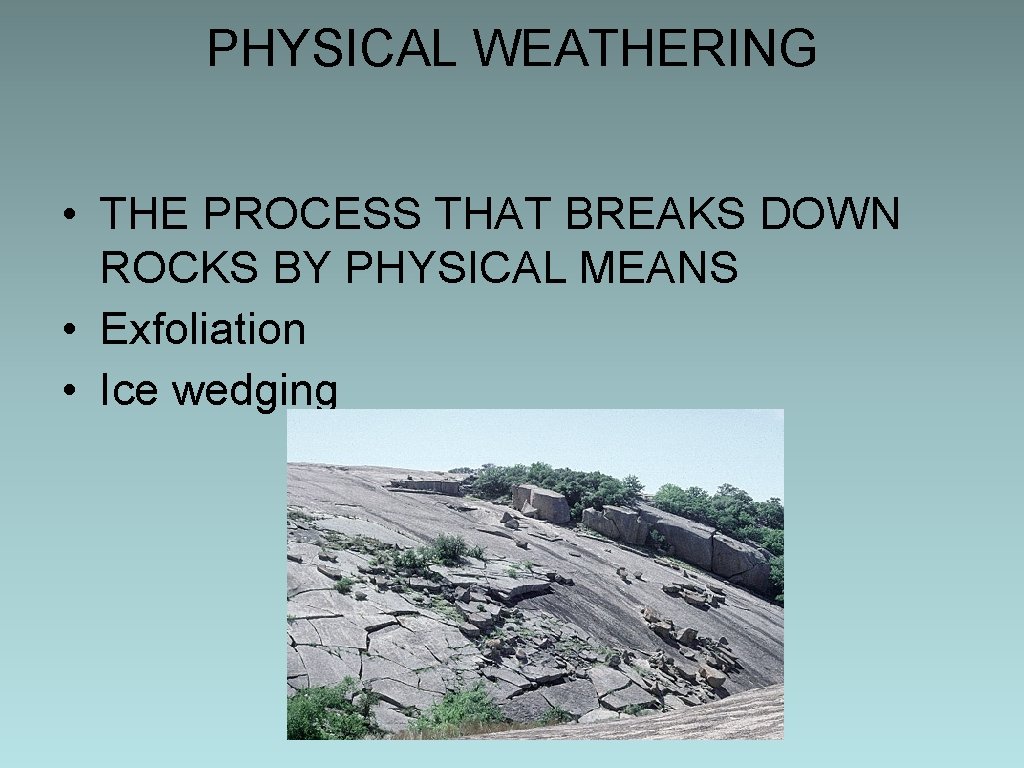 PHYSICAL WEATHERING

• THE PROCESS THAT BREAKS DOWN ROCKS BY PHYSICAL MEANS
• Exfoliation
• Ice wedging